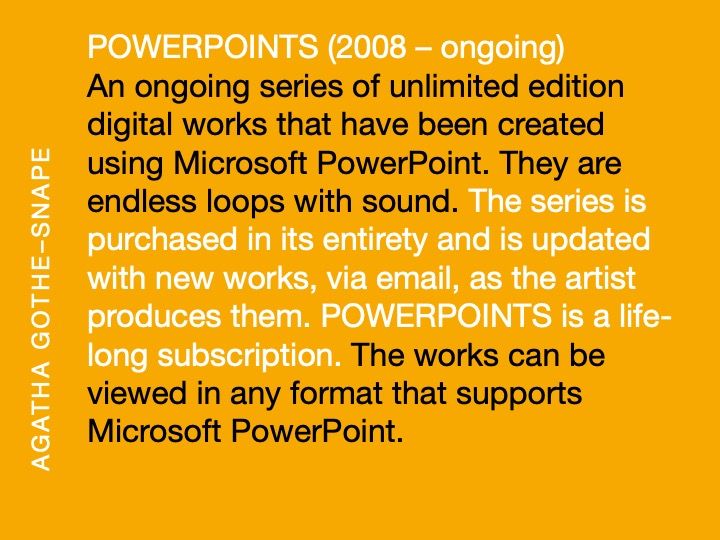 AGATHA GOTHE-SNAPE

POWERPOINTS (2008 – ongoing)
An ongoing series of unlimited edition digital works that have been created using Microsoft PowerPoint. They are endless loops with sound. The series is purchased in its entirety and is updated with new works, via email, as the artist produces them. POWERPOINTS is a life-long subscription. The works can be viewed in any format that supports Microsoft PowerPoint.